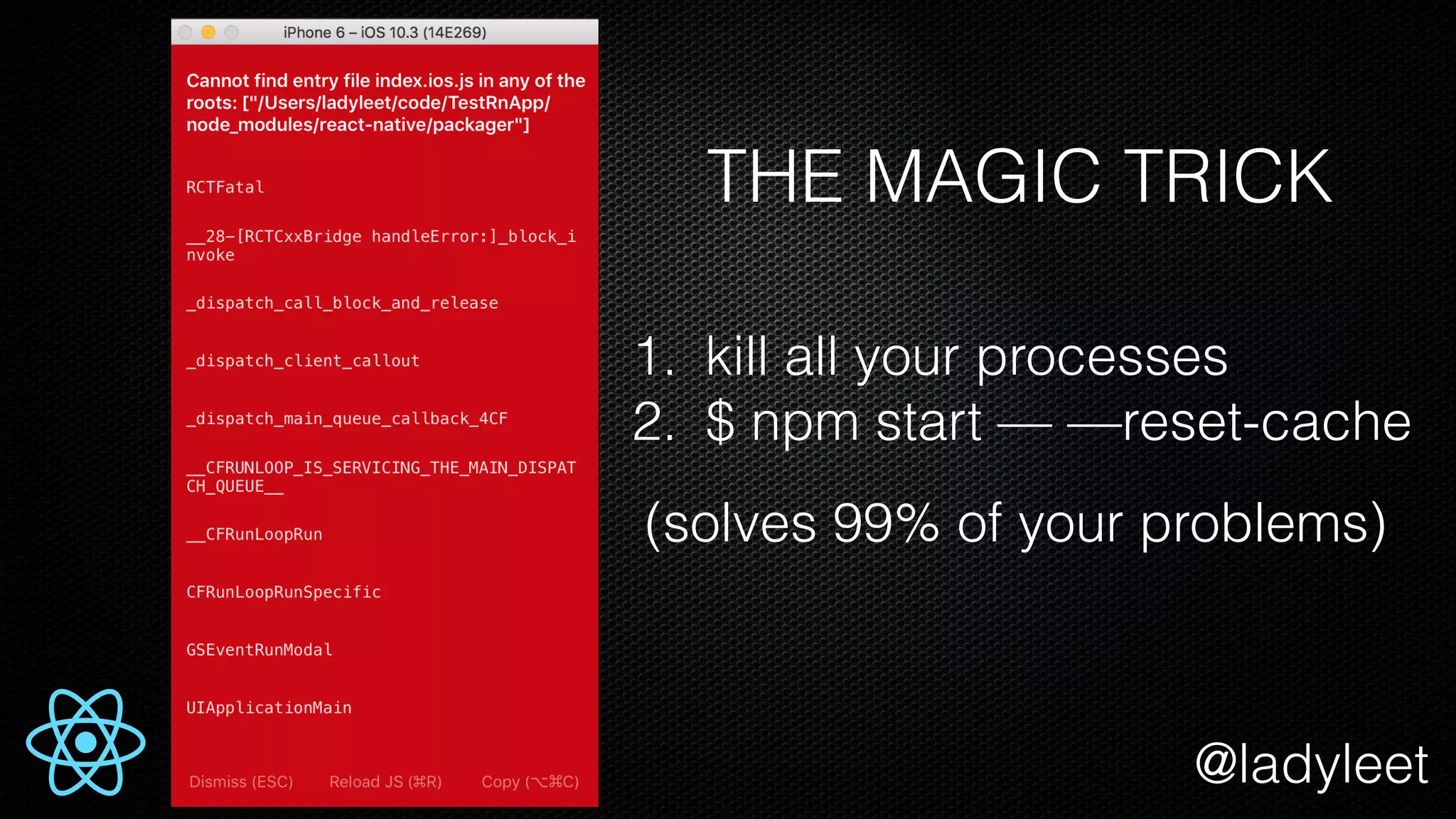 iPhone 6 – iOS 10.3 (14E269)

Cannot find entry file index.ios.js in any of the roots: ["/Users/ladyleet/code/TestRnApp/node_modules/react-native/packager"]

RCTFatal

__28-[RCTCxxBridge handleError:]_block_invoke

_dispatch_call_block_and_release

_dispatch_client_callout

_dispatch_main_queue_callback_4CF

__CFRUNLOOP_IS_SERVICING_THE_MAIN_DISPATCH_QUEUE__

__CFRunLoopRun

CFRunLoopRunSpecific

GSEventRunModal

UIApplicationMain

Dismiss (ESC) Reload JS (⌘R) Copy (⌥⌘C)

THE MAGIC TRICK

1. kill all your processes
2. $ npm start — —reset-cache

(solves 99% of your problems)

@ladyleet